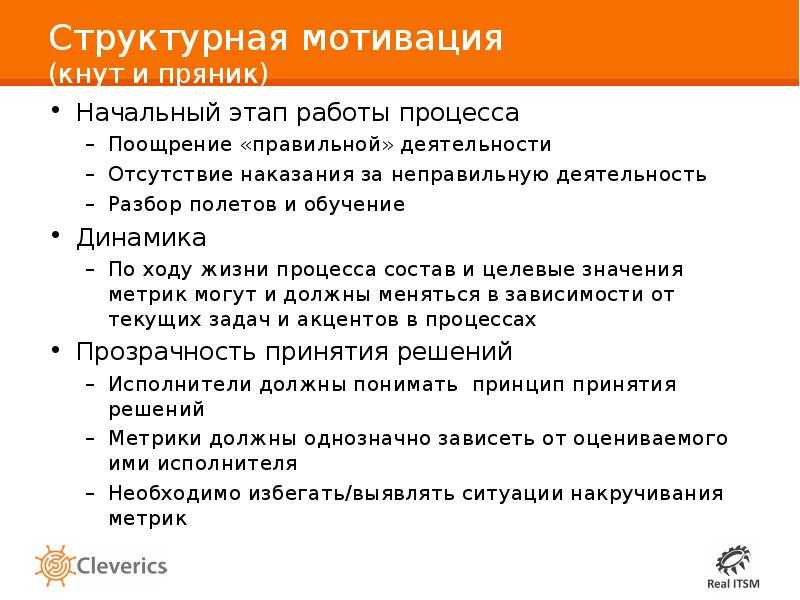 Структурная мотивация
(кнут и пряник)

• Начальный этап работы процесса
– Поощрение «правильной» деятельности
– Отсутствие наказания за неправильную деятельность
– Разбор полетов и обучение
• Динамика
– По ходу жизни процесса состав и целевые значения метрик могут и должны меняться в зависимости от текущих задач и акцентов в процессах
• Прозрачность принятия решений
– Исполнители должны понимать принцип принятия решений
– Метрики должны однозначно зависеть от оцениваемого ими исполнителя
– Необходимо избегать/выявлять ситуации накручивания метрик

Cleverics

Real ITSM